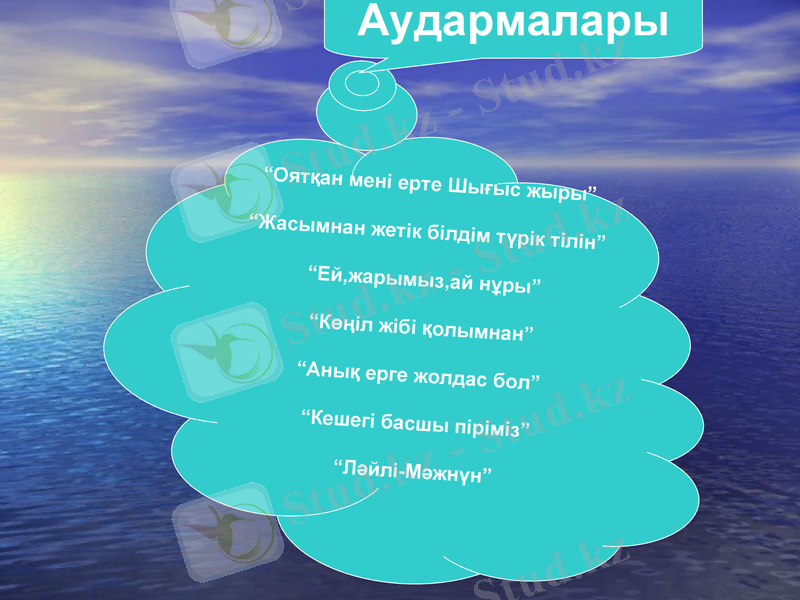 Аудармалары

“Оятқан мені ерте Шығыс жыры”

“Жасымнан жетік білдім түрік тілін”

“Ей,жарымыз,ай нұры”

“Көңіл жібі қолымнан”

“Анық ерге жолдас бол”

“Кешегі басшы піріміз”

“Ләйлі-Мәжнүн”

Stud.kz - Stud.kz